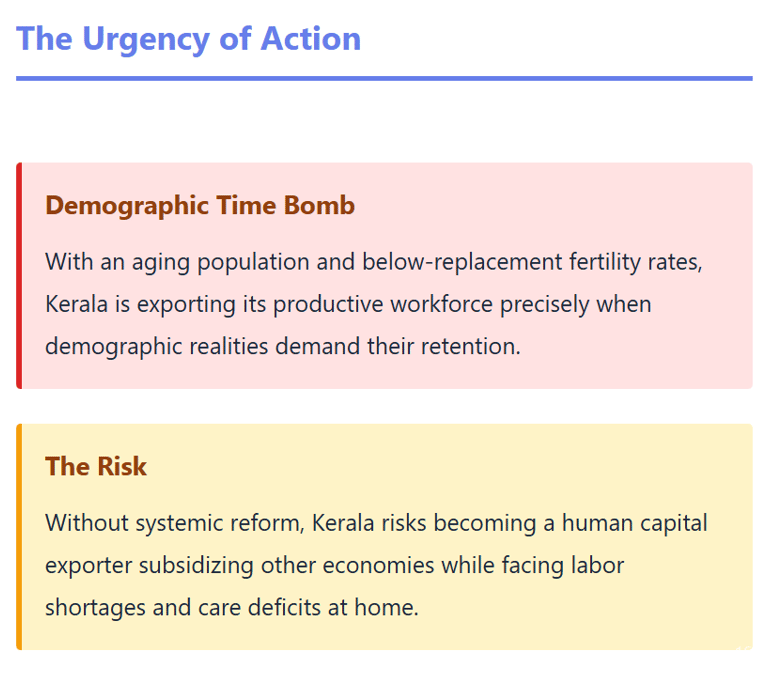 The Urgency of Action

Demographic Time Bomb

With an aging population and below-replacement fertility rates, Kerala is exporting its productive workforce precisely when demographic realities demand their retention.

The Risk

Without systemic reform, Kerala risks becoming a human capital exporter subsidizing other economies while facing labor shortages and care deficits at home.